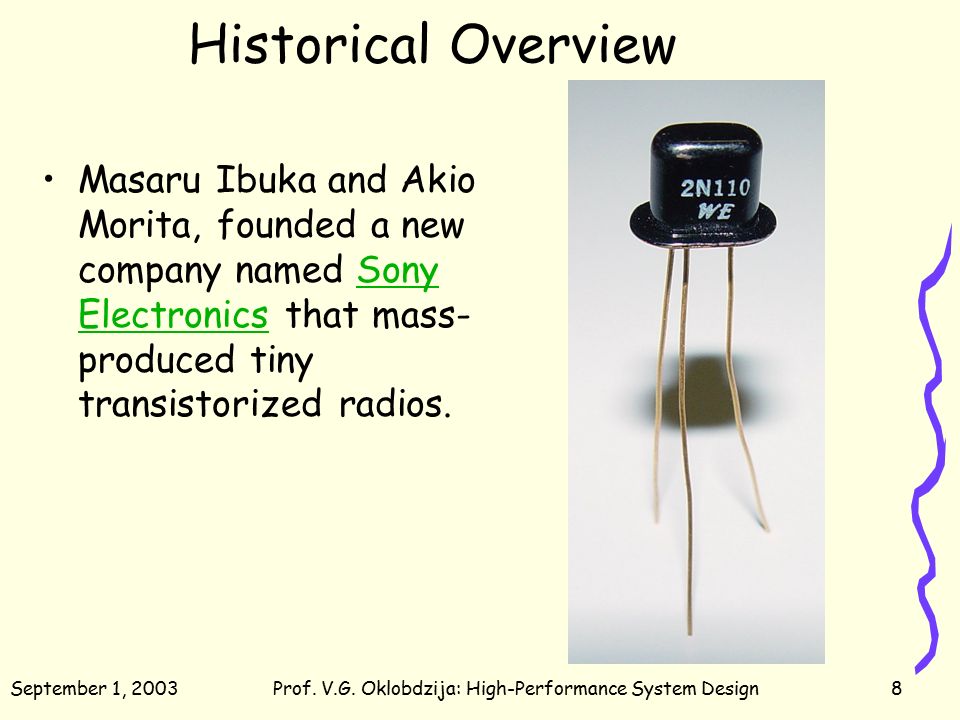 Historical Overview

• Masaru Ibuka and Akio Morita, founded a new company named Sony Electronics that mass-produced tiny transistorized radios.

2N110
WE

September 1, 2003 Prof. V.G. Oklobdzija: High-Performance System Design 8